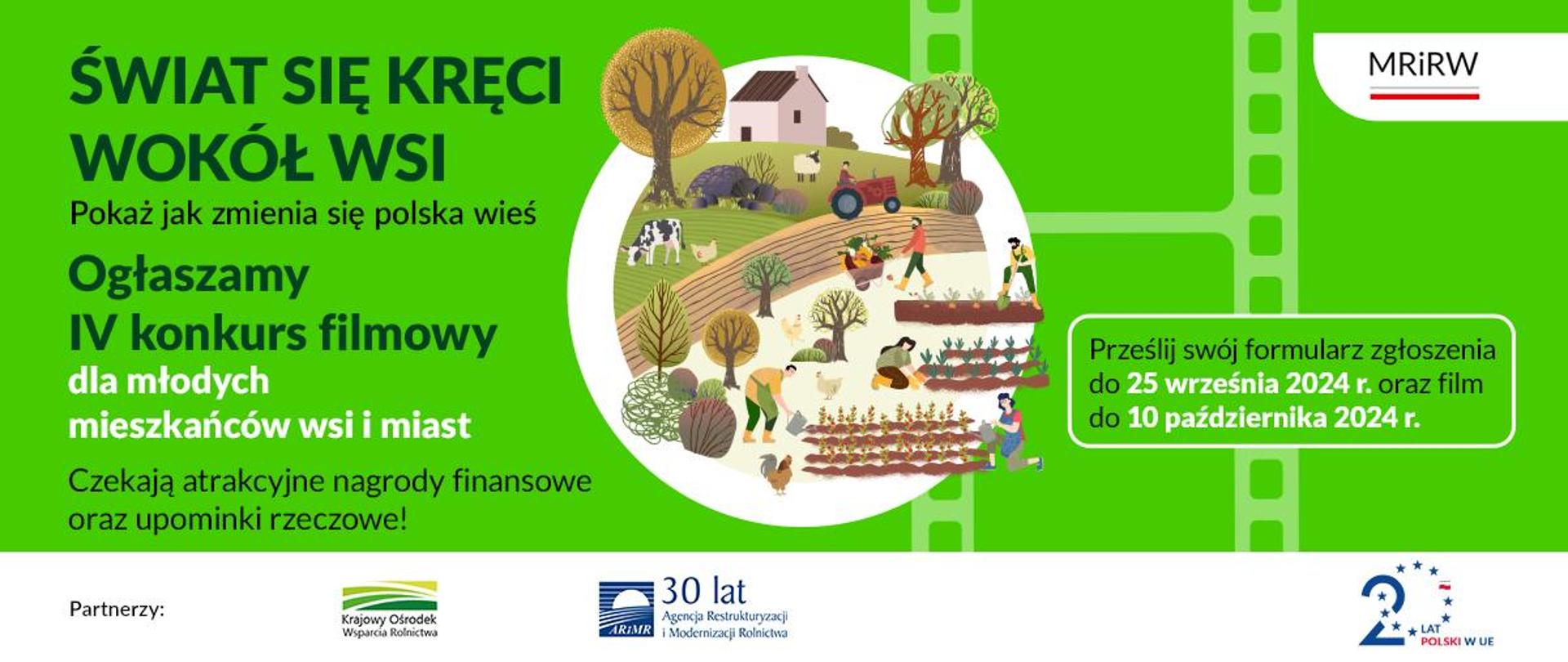 ŚWIAT SIĘ KRĘCI WOKÓŁ WSI

Pokaż jak zmienia się polska wieś

Ogłaszamy IV konkurs filmowy dla młodych mieszkańców wsi i miast

Czekają atrakcyjne nagrody finansowe oraz upominki rzeczowe!

MRiRW

Prześlij swój formularz zgłoszenia do 25 września 2024 r. oraz film do 10 października 2024 r.

Partnerzy:

Krajowy Ośrodek Wsparcia Rolnictwa

ARiMR 30 lat Agencja Restrukturyzacji i Modernizacji Rolnictwa

20 LAT POLSKI W UE